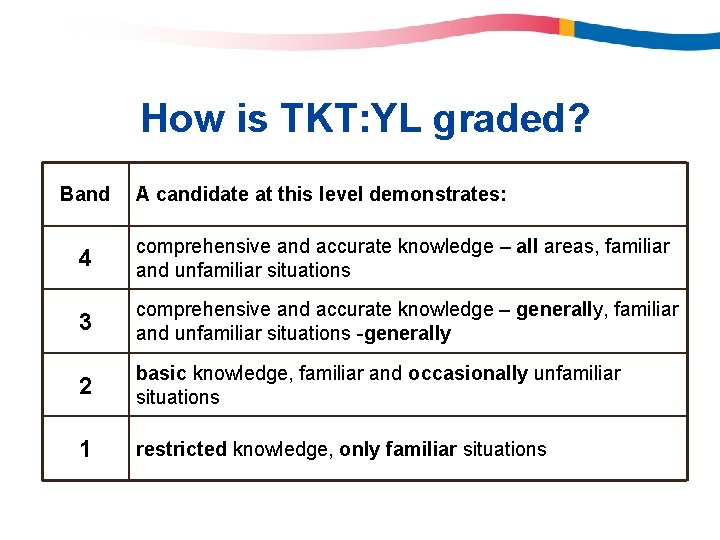 How is TKT:YL graded?

| Band | A candidate at this level demonstrates: |
|---|---|
| 4 | comprehensive and accurate knowledge – all areas, familiar and unfamiliar situations |
| 3 | comprehensive and accurate knowledge – generally, familiar and unfamiliar situations -generally |
| 2 | basic knowledge, familiar and occasionally unfamiliar situations |
| 1 | restricted knowledge, only familiar situations |